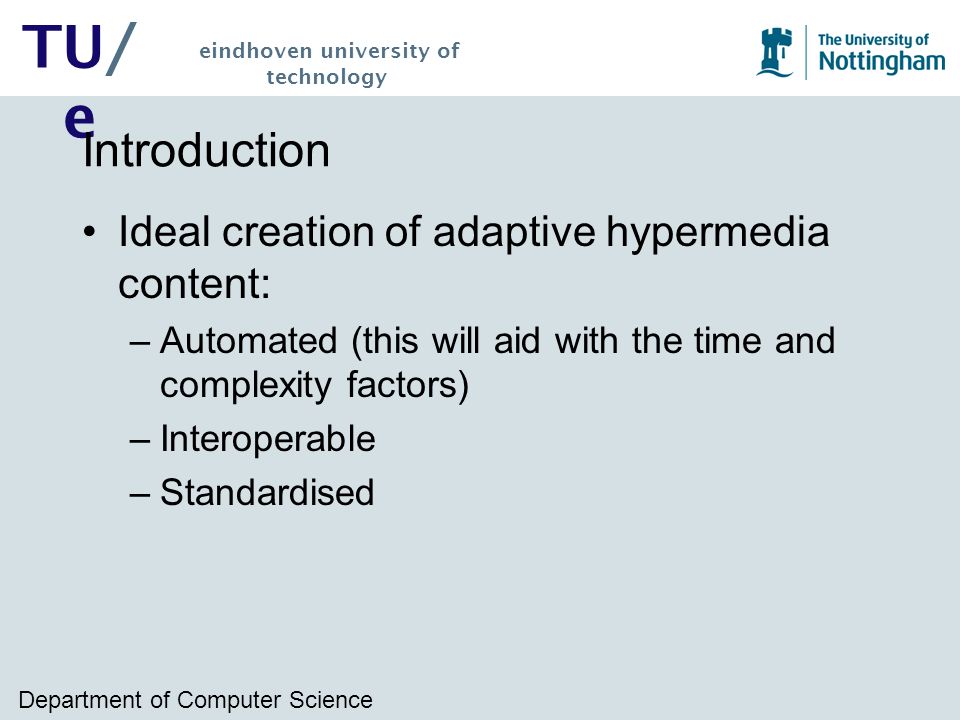 TU/e

eindhoven university of technology

The University of Nottingham

Introduction

• Ideal creation of adaptive hypermedia content:

– Automated (this will aid with the time and complexity factors)

– Interoperable

– Standardised

Department of Computer Science